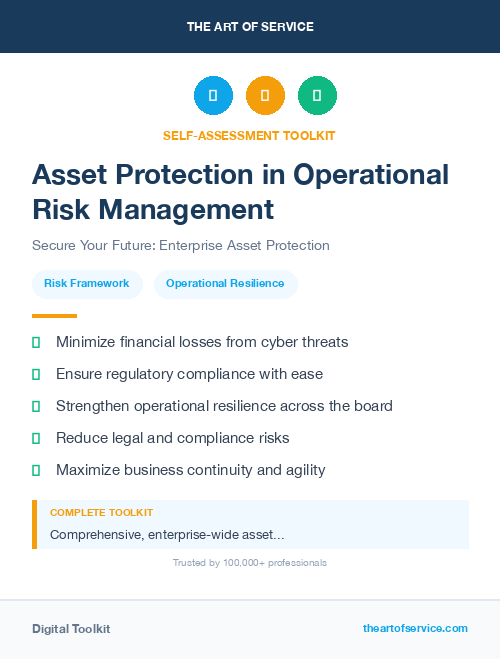 THE ART OF SERVICE

SELF-ASSESSMENT TOOLKIT

Asset Protection in Operational Risk Management

Secure Your Future: Enterprise Asset Protection

Risk Framework

Operational Resilience

Minimize financial losses from cyber threats

Ensure regulatory compliance with ease

Strengthen operational resilience across the board

Reduce legal and compliance risks

Maximize business continuity and agility

COMPLETE TOOLKIT

Comprehensive, enterprise-wide asset...

Trusted by 100,000+ professionals

Digital Toolkit

theartofservice.com